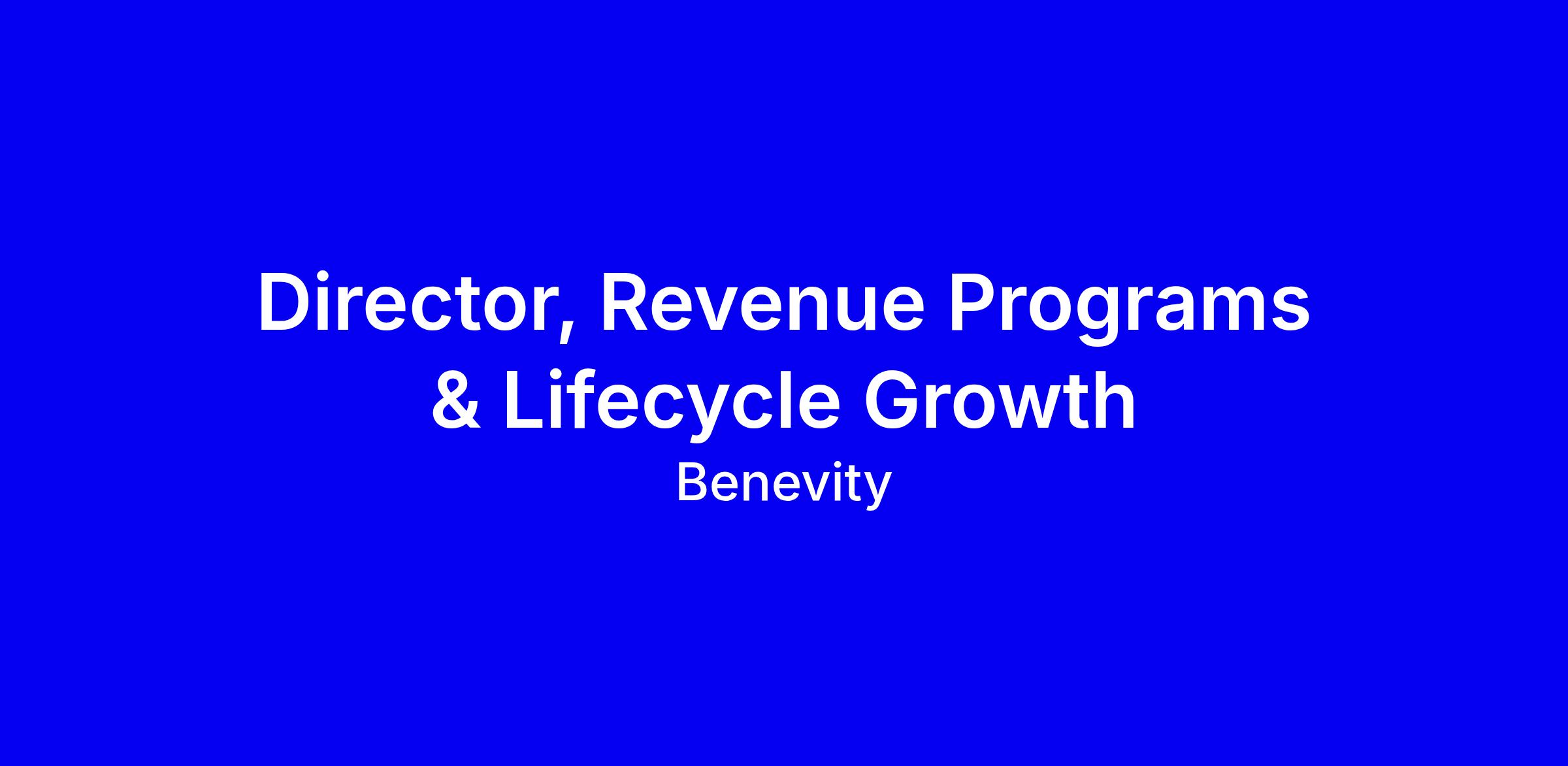 Director, Revenue Programs & Lifecycle Growth

Benevity